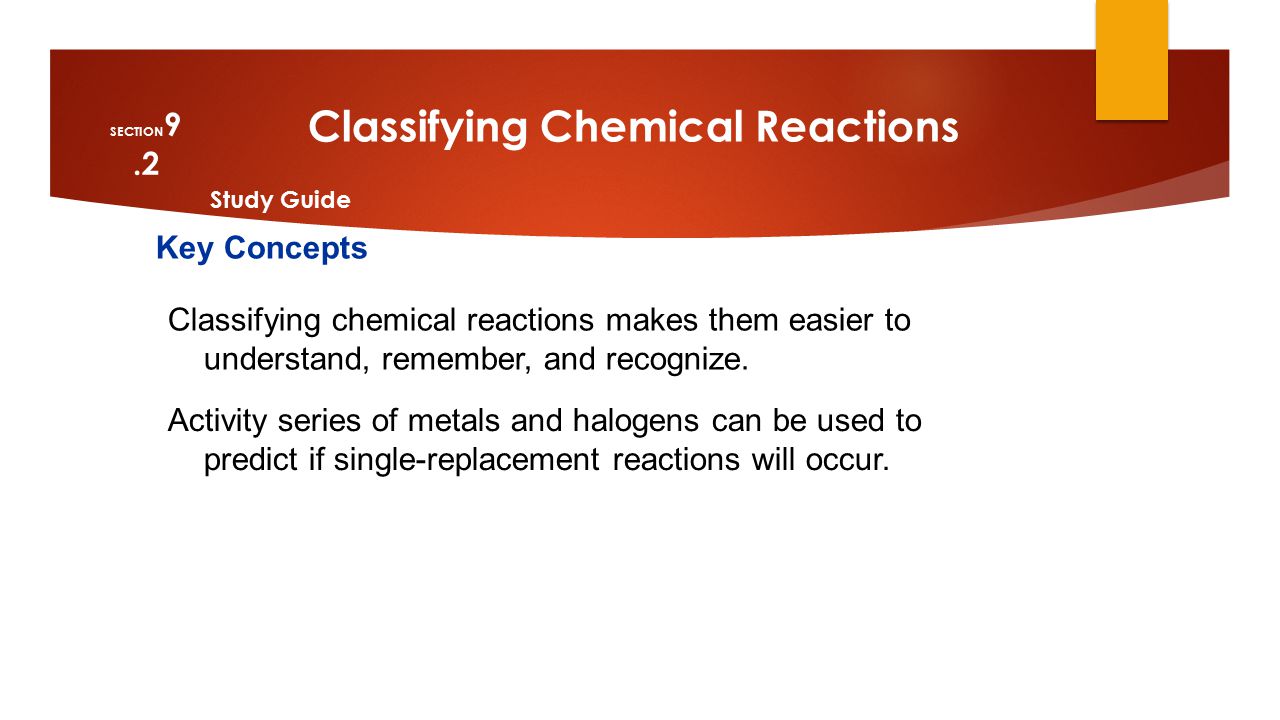 SECTION 9.2

Classifying Chemical Reactions

Study Guide

Key Concepts

Classifying chemical reactions makes them easier to understand, remember, and recognize.

Activity series of metals and halogens can be used to predict if single-replacement reactions will occur.